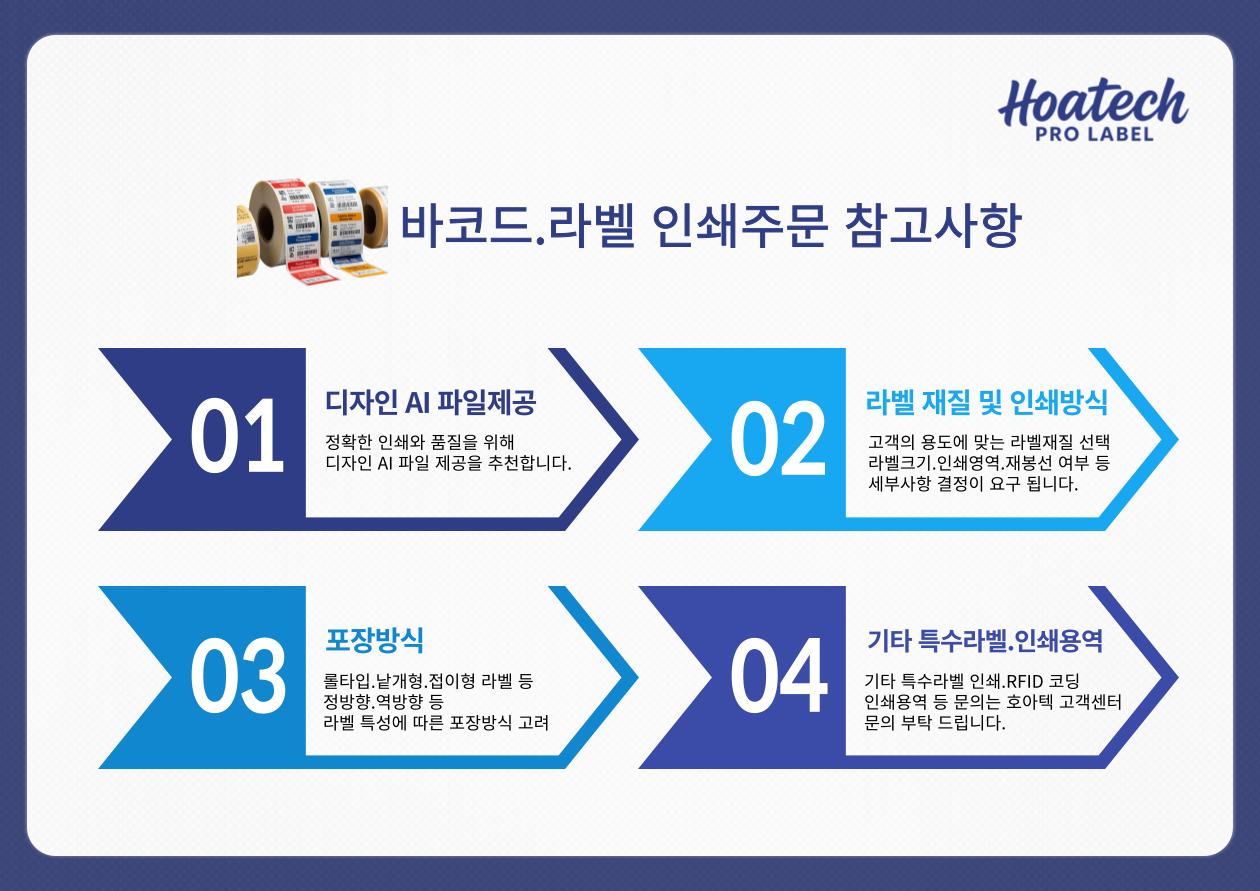 Hoatech
PRO LABEL

바코드.라벨 인쇄주문 참고사항

01
디자인 AI 파일제공
정확한 인쇄와 품질을 위해 디자인 AI 파일 제공을 추천합니다.

02
라벨 재질 및 인쇄방식
고객의 용도에 맞는 라벨재질 선택 라벨크기.인쇄영역.재봉선 여부 등 세부사항 결정이 요구 됩니다.

03
포장방식
롤타입.낱개형.접이형 라벨 등 정방향.역방향 등 라벨 특성에 따른 포장방식 고려

04
기타 특수라벨.인쇄용역
기타 특수라벨 인쇄.RFID 코딩 인쇄용역 등 문의는 호아텍 고객센터 문의 부탁 드립니다.